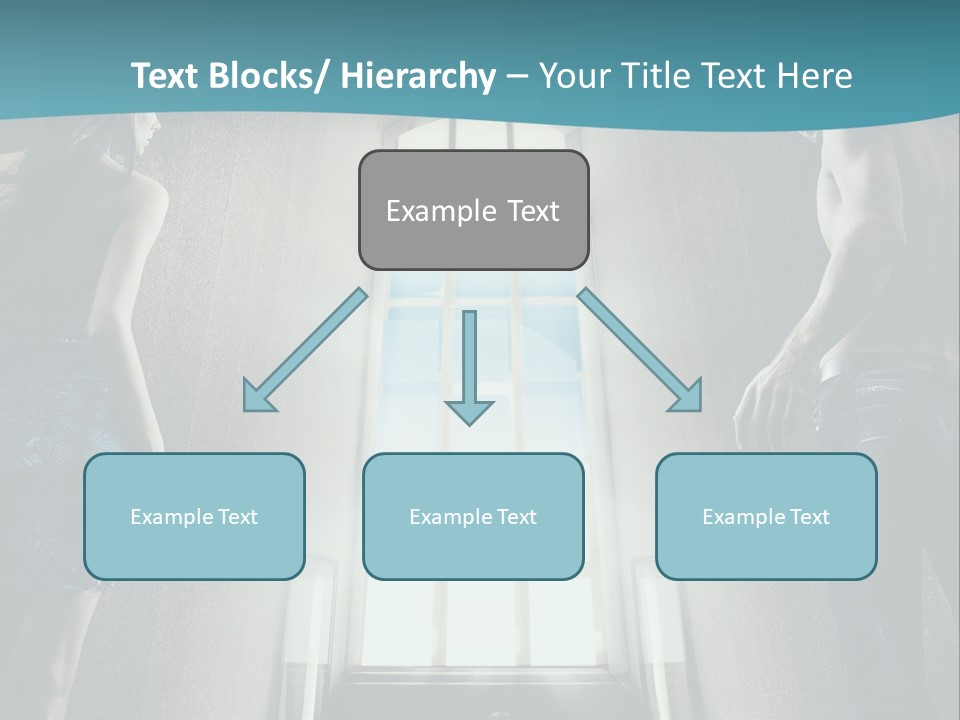 Text Blocks/ Hierarchy – Your Title Text Here

Example Text

Example Text

Example Text

Example Text